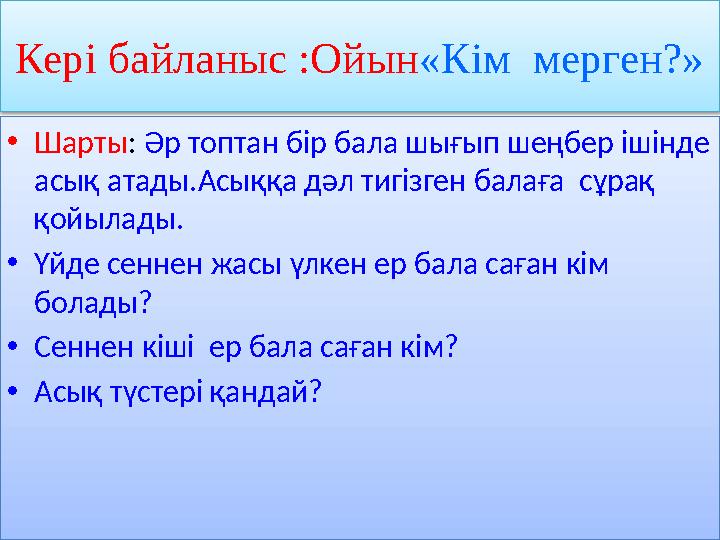 Кері байланыс :Ойын«Кім мерген?»

• Шарты: Әр топтан бір бала шығып шеңбер ішінде асық атады.Асыққа дәл тигізген балаға сұрақ қойылады.
• Үйде сеннен жасы үлкен ер бала саған кім болады?
• Сеннен кіші ер бала саған кім?
• Асық түстері қандай?